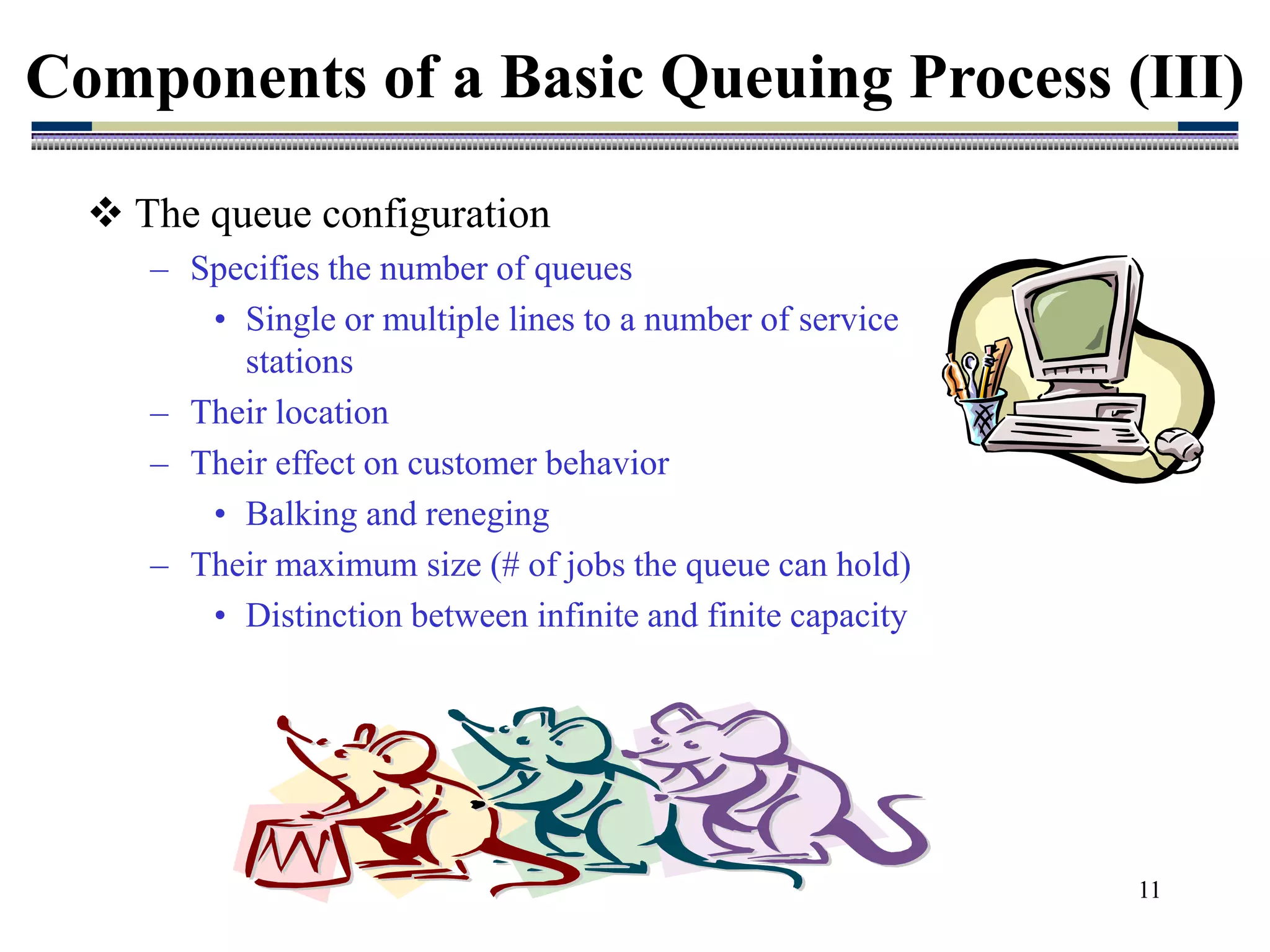 Components of a Basic Queuing Process (III)

❖ The queue configuration

– Specifies the number of queues

• Single or multiple lines to a number of service stations

– Their location

– Their effect on customer behavior

• Balking and reneging

– Their maximum size (# of jobs the queue can hold)

• Distinction between infinite and finite capacity

11